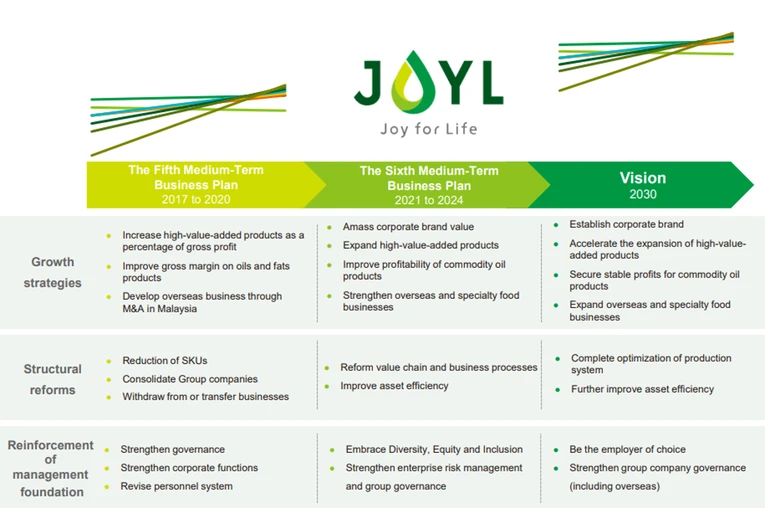 JOYL
Joy for Life

The Fifth Medium-Term Business Plan
2017 to 2020

The Sixth Medium-Term Business Plan
2021 to 2024

Vision
2030

Growth strategies

• Increase high-value-added products as a percentage of gross profit
• Improve gross margin on oils and fats products
• Develop overseas business through M&A in Malaysia

• Amass corporate brand value
• Expand high-value-added products
• Improve profitability of commodity oil products
• Strengthen overseas and specialty food businesses

• Establish corporate brand
• Accelerate the expansion of high-value-added products
• Secure stable profits for commodity oil products
• Expand overseas and specialty food businesses

Structural reforms

• Reduction of SKUs
• Consolidate Group companies
• Withdraw from or transfer businesses

• Reform value chain and business processes
• Improve asset efficiency

• Complete optimization of production system
• Further improve asset efficiency

Reinforcement of management foundation

• Strengthen governance
• Strengthen corporate functions
• Revise personnel system

• Embrace Diversity, Equity and Inclusion
• Strengthen enterprise risk management and group governance

• Be the employer of choice
• Strengthen group company governance (including overseas)